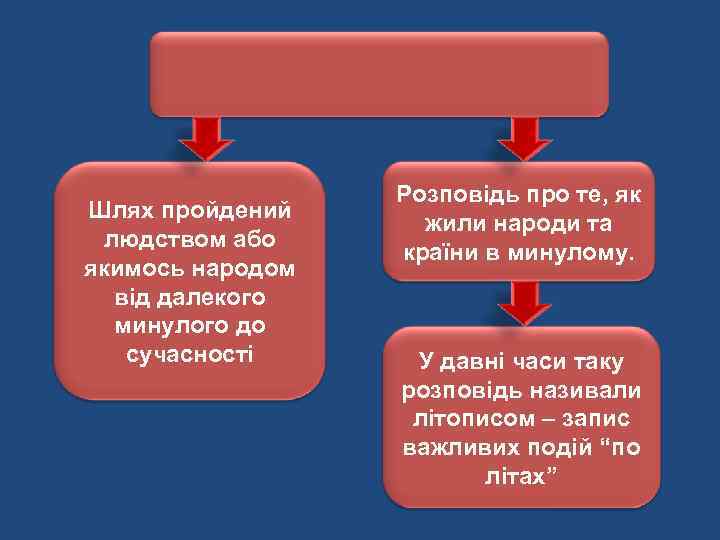 Шлях пройдений людством або якимось народом від далекого минулого до сучасності

Розповідь про те, як жили народи та країни в минулому.

У давні часи таку розповідь називали літописом – запис важливих подій “по літах”